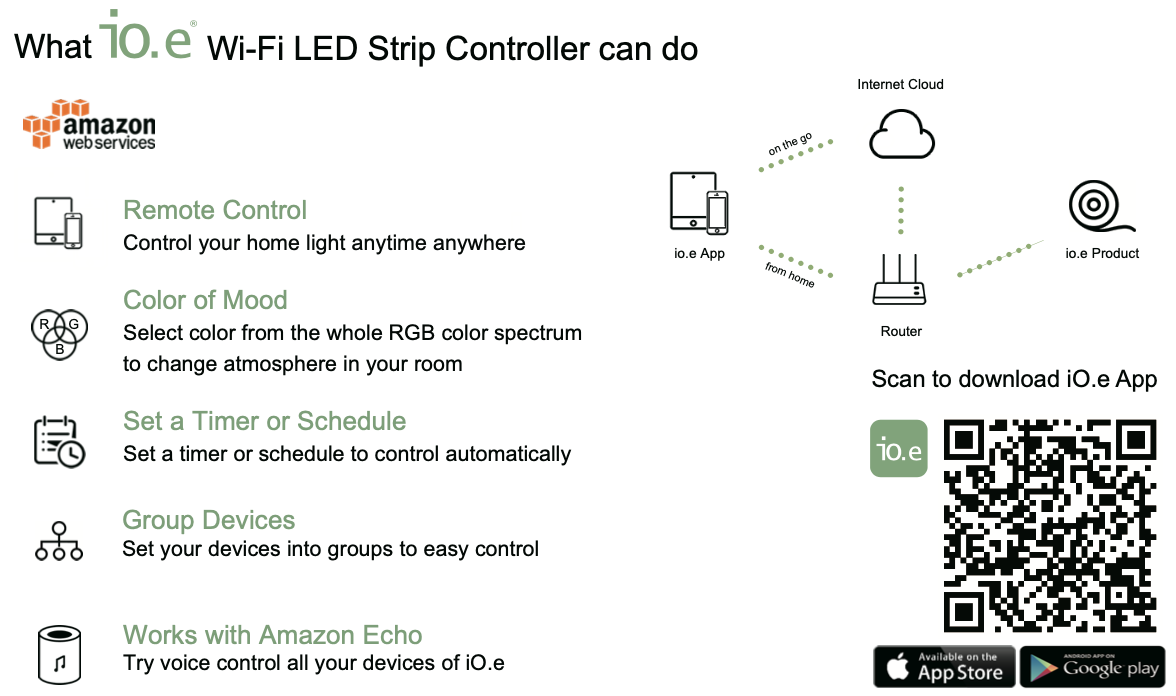 What iO.e® Wi-Fi LED Strip Controller can do

amazon web services

Remote Control
Control your home light anytime anywhere

R G B
Color of Mood
Select color from the whole RGB color spectrum to change atmosphere in your room

Set a Timer or Schedule
Set a timer or schedule to control automatically

Group Devices
Set your devices into groups to easy control

Works with Amazon Echo
Try voice control all your devices of iO.e

Internet Cloud
on the go
io.e App
from home
Router
io.e Product

Scan to download iO.e App

iO.e

Available on the App Store
ANDROID APP ON Google play